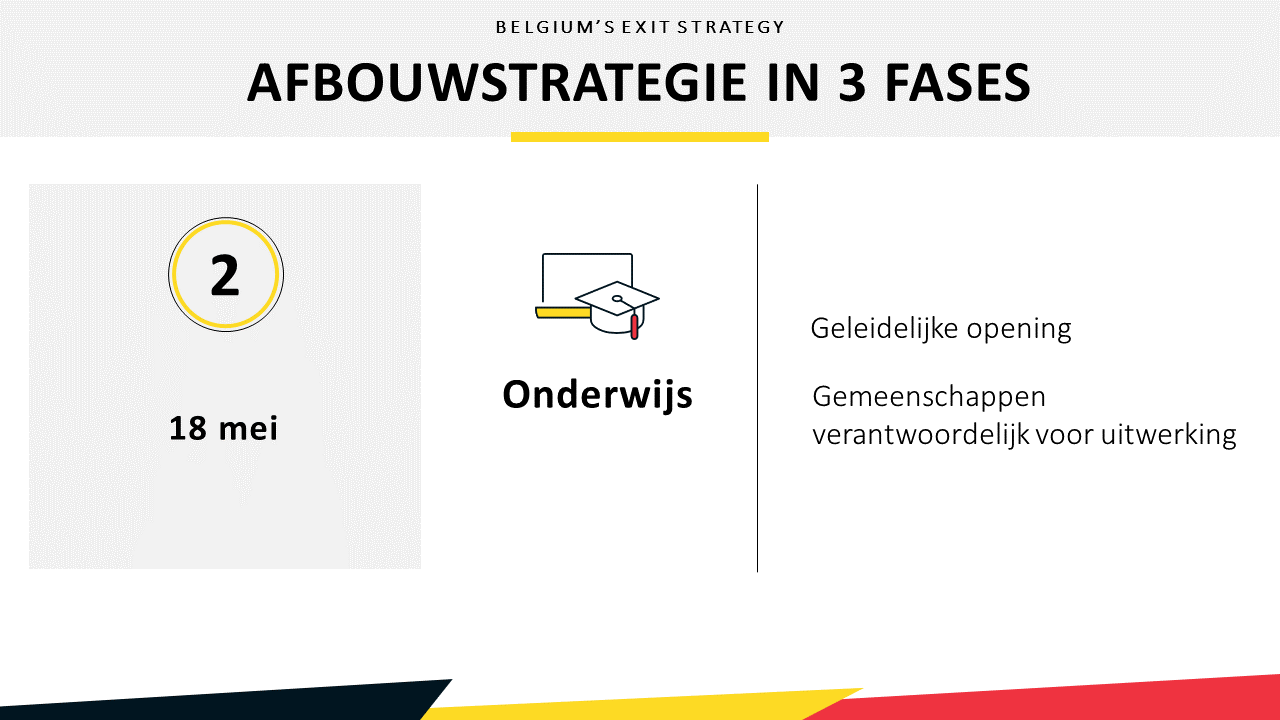 BELGIUM'S EXIT STRATEGY

AFBOUWSTRATEGIE IN 3 FASES

2

18 mei

Onderwijs

Geleidelijke opening

Gemeenschappen verantwoordelijk voor uitwerking